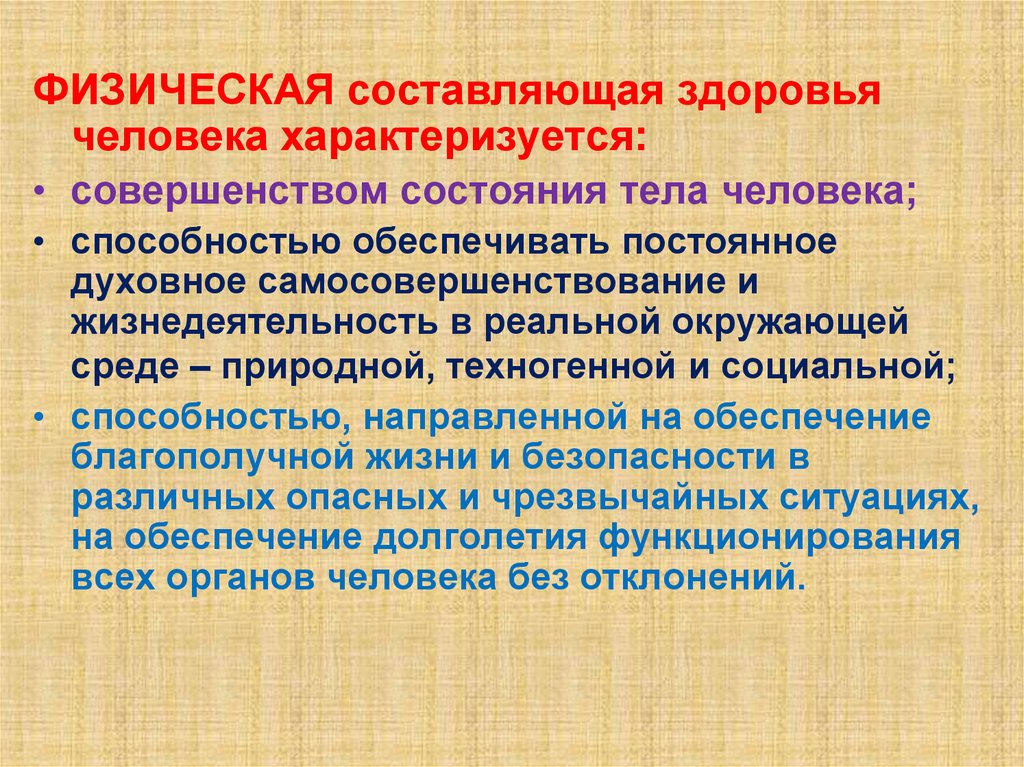 ФИЗИЧЕСКАЯ составляющая здоровья человека характеризуется:

• совершенством состояния тела человека;

• способностью обеспечивать постоянное духовное самосовершенствование и жизнедеятельность в реальной окружающей среде – природной, техногенной и социальной;

• способностью, направленной на обеспечение благополучной жизни и безопасности в различных опасных и чрезвычайных ситуациях, на обеспечение долголетия функционирования всех органов человека без отклонений.